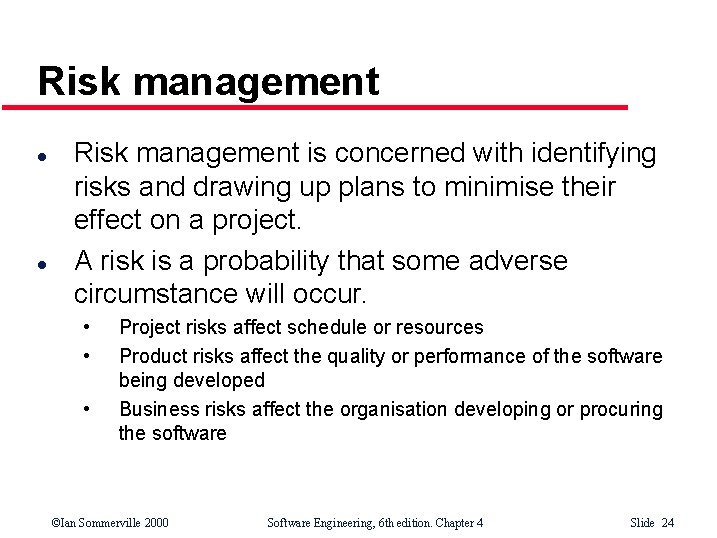 Risk management

- Risk management is concerned with identifying risks and drawing up plans to minimise their effect on a project.
- A risk is a probability that some adverse circumstance will occur.
    - Project risks affect schedule or resources
    - Product risks affect the quality or performance of the software being developed
    - Business risks affect the organisation developing or procuring the software

©Ian Sommerville 2000 Software Engineering, 6th edition. Chapter 4 Slide 24